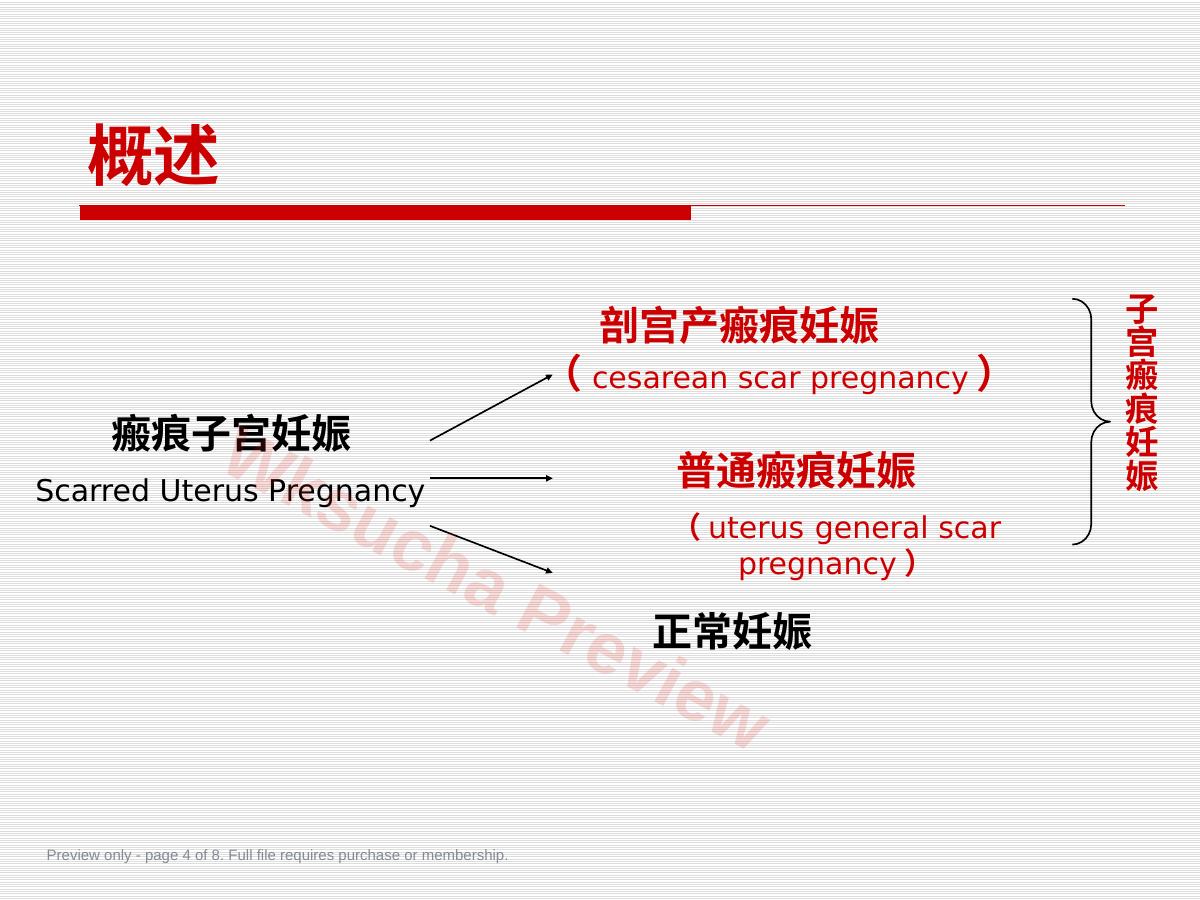 概述

瘢痕子宫妊娠
Scarred Uterus Pregnancy

剖宫产瘢痕妊娠
（cesarean scar pregnancy）

普通瘢痕妊娠
（uterus general scar pregnancy）

正常妊娠

子宫瘢痕妊娠

Wksucha Preview

Preview only - page 4 of 8. Full file requires purchase or membership.